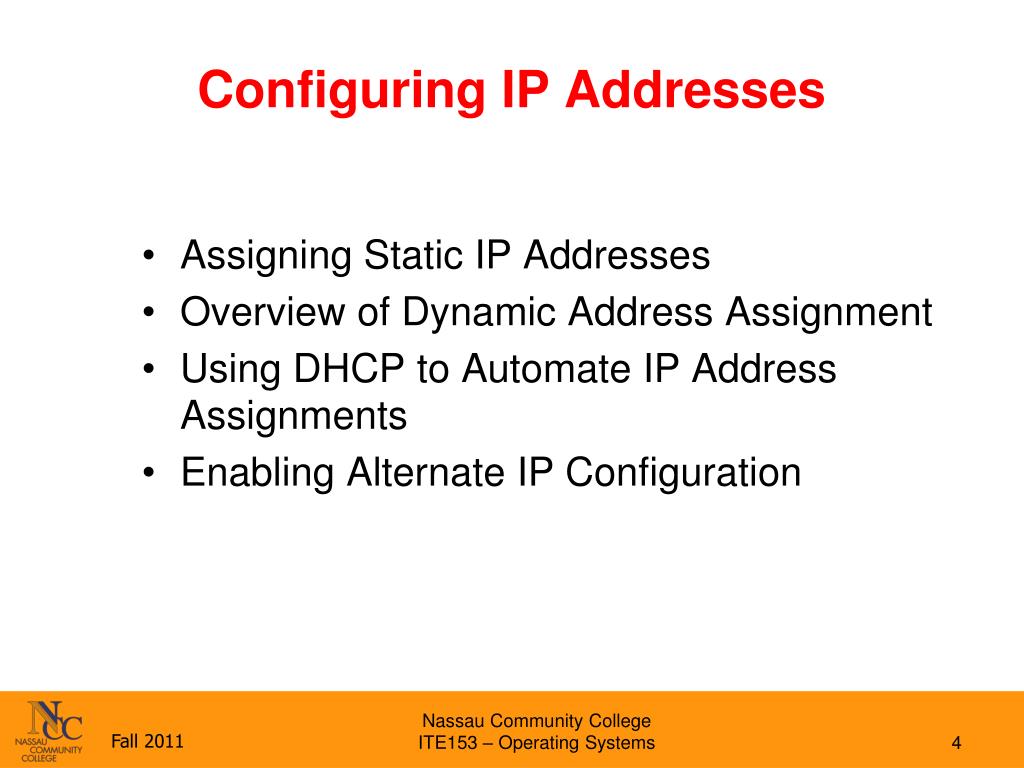 Configuring IP Addresses

• Assigning Static IP Addresses
• Overview of Dynamic Address Assignment
• Using DHCP to Automate IP Address Assignments
• Enabling Alternate IP Configuration

NCC NASSAU COMMUNITY COLLEGE

Fall 2011

Nassau Community College
ITE153 – Operating Systems

4